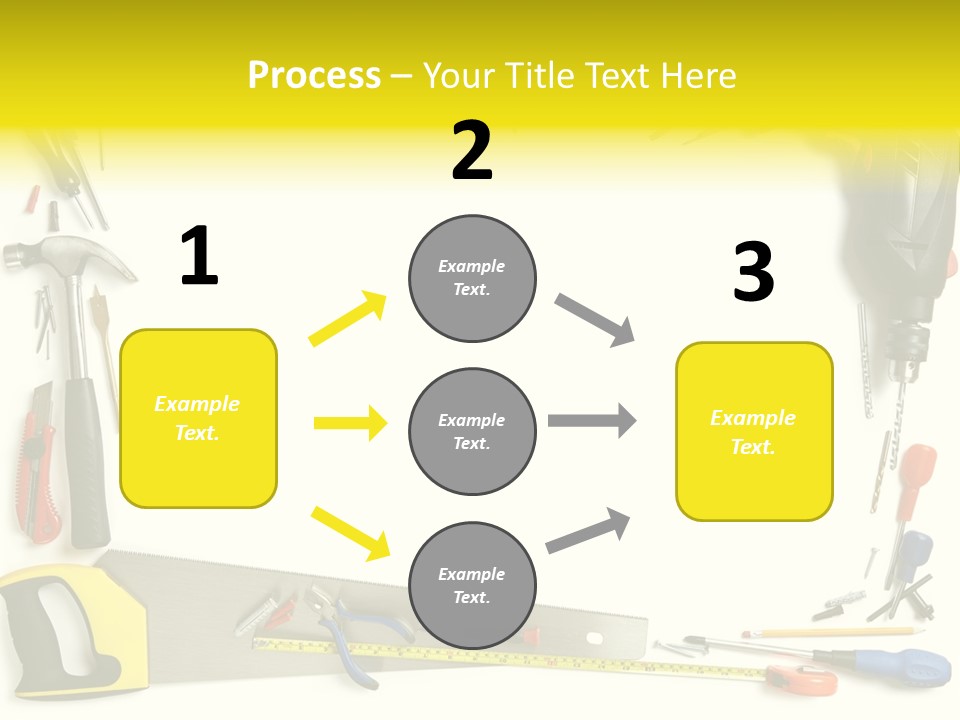 Process – Your Title Text Here

1

Example Text.

2

Example Text.

Example Text.

Example Text.

3

Example Text.